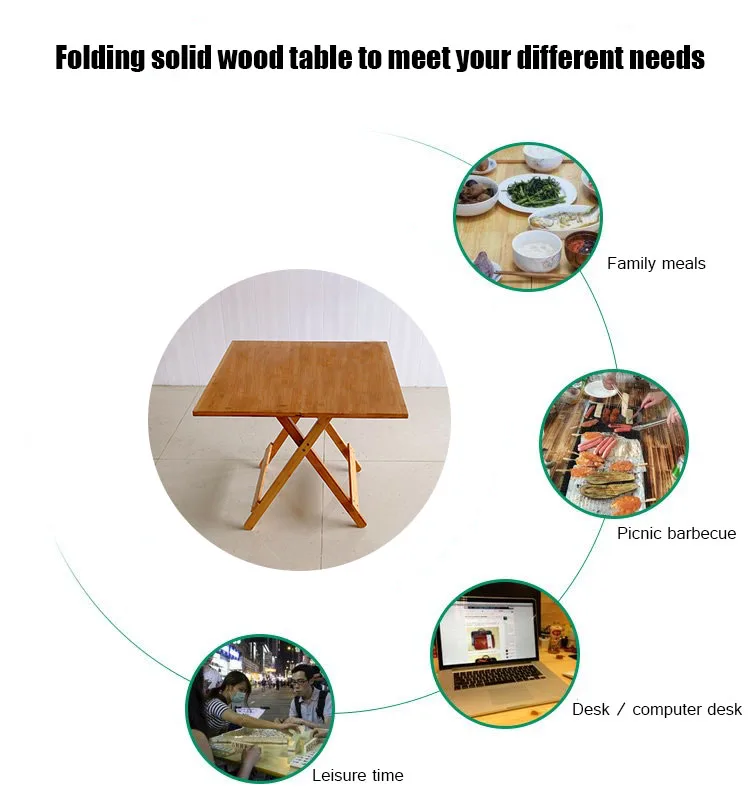 Folding solid wood table to meet your different needs

Family meals

Picnic barbecue

Desk / computer desk

Leisure time